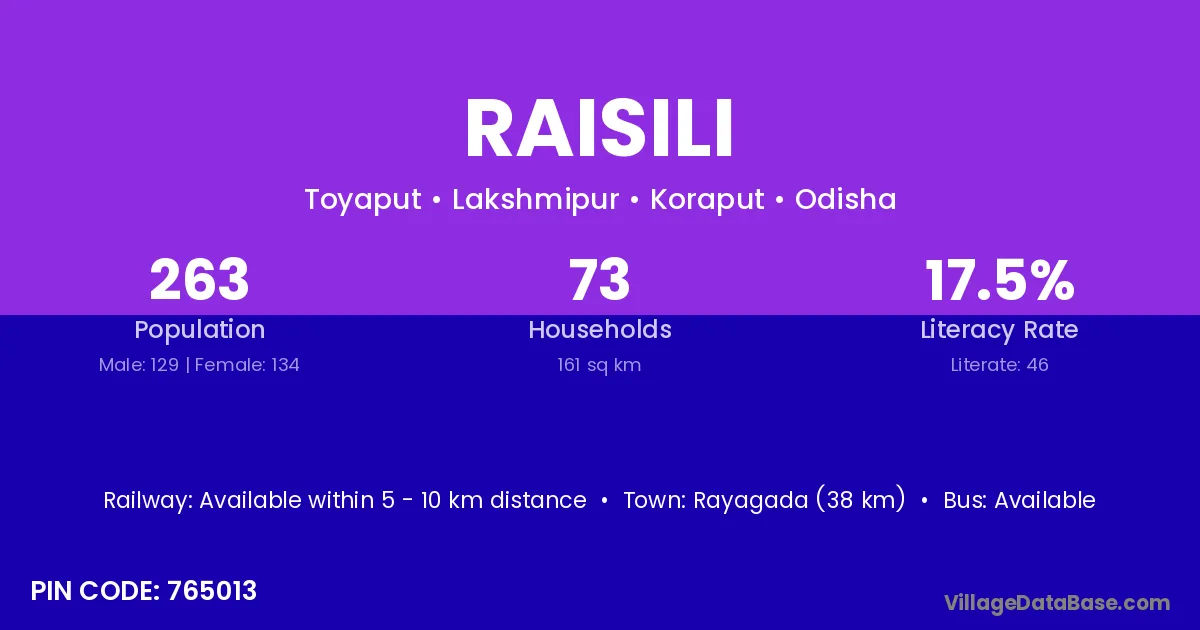 RAISILI

Toyaput • Lakshmipur • Koraput • Odisha

263
Population
Male: 129 | Female: 134

73
Households
161 sq km

17.5%
Literacy Rate
Literate: 46

Railway: Available within 5 - 10 km distance • Town: Rayagada (38 km) • Bus: Available

PIN CODE: 765013

VillageDataBase.com